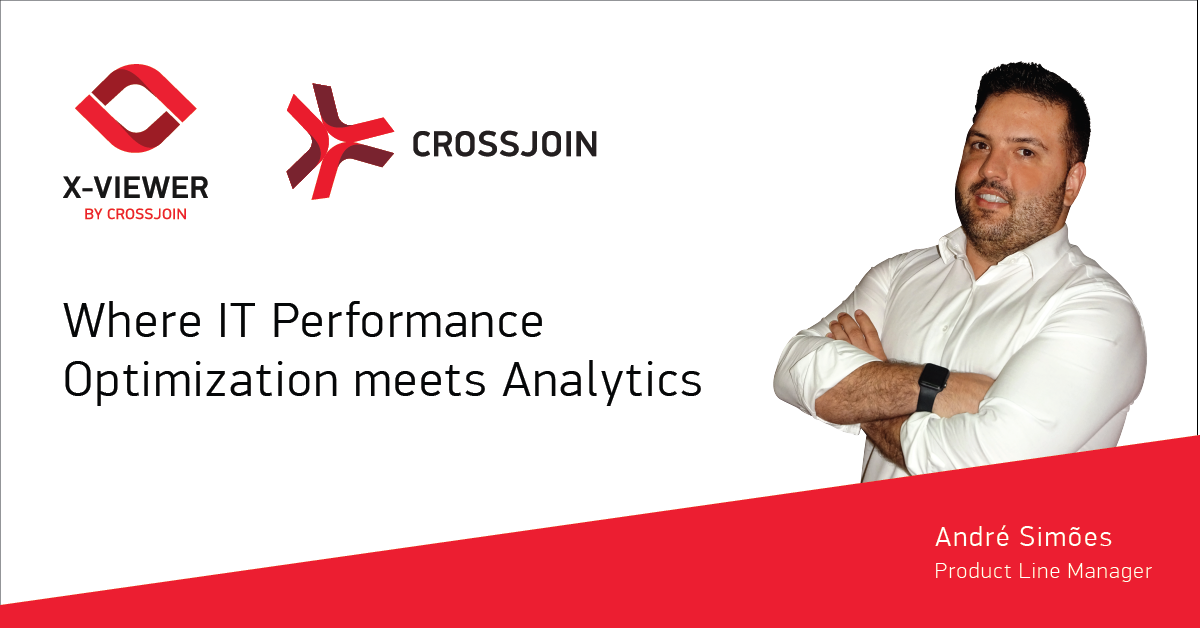 X-VIEWER
BY CROSSJOIN

CROSSJOIN

Where IT Performance Optimization meets Analytics

André Simões
Product Line Manager